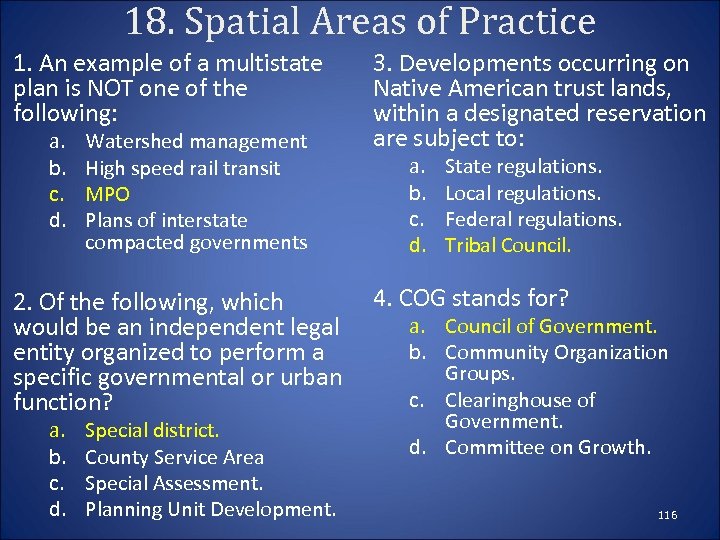 18. Spatial Areas of Practice

1. An example of a multistate plan is NOT one of the following:
a. Watershed management
b. High speed rail transit
c. MPO
d. Plans of interstate compacted governments

2. Of the following, which would be an independent legal entity organized to perform a specific governmental or urban function?
a. Special district.
b. County Service Area
c. Special Assessment.
d. Planning Unit Development.

3. Developments occurring on Native American trust lands, within a designated reservation are subject to:
a. State regulations.
b. Local regulations.
c. Federal regulations.
d. Tribal Council.

4. COG stands for?
a. Council of Government.
b. Community Organization Groups.
c. Clearinghouse of Government.
d. Committee on Growth.

116